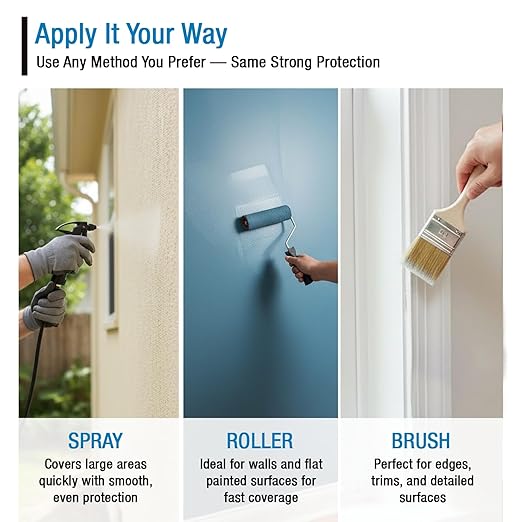 Apply It Your Way

Use Any Method You Prefer — Same Strong Protection

SPRAY

Covers large areas quickly with smooth, even protection

ROLLER

Ideal for walls and flat painted surfaces for fast coverage

BRUSH

Perfect for edges, trims, and detailed surfaces